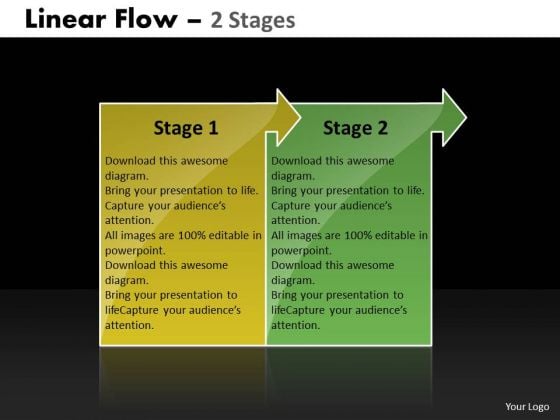 Linear Flow – 2 Stages

Stage 1

Download this awesome diagram.
Bring your presentation to life.
Capture your audience's attention.
All images are 100% editable in powerpoint.
Download this awesome diagram.
Bring your presentation to lifeCapture your audience's attention.

Stage 2

Download this awesome diagram.
Bring your presentation to life.
Capture your audience's attention.
All images are 100% editable in powerpoint.
Download this awesome diagram.
Bring your presentation to lifeCapture your audience's attention.

Your Logo